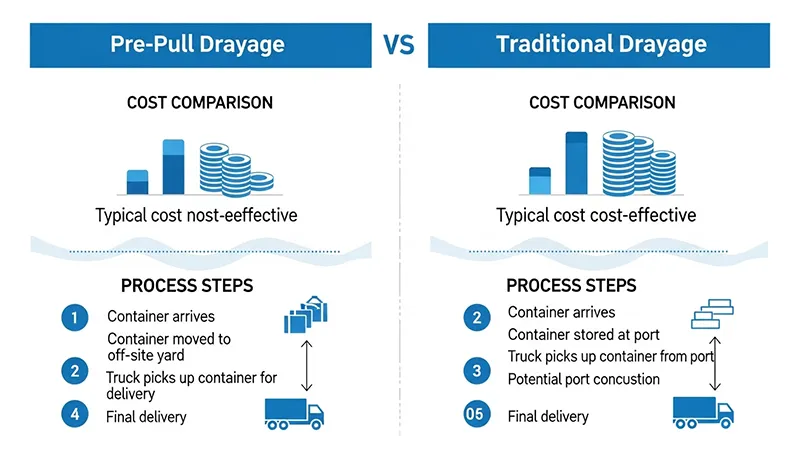 Pre-Pull Drayage

VS

Traditional Drayage

COST COMPARISON

Typical cost nost-eeffective

PROCESS STEPS

1 Container arrives

Container moved to off-site yard

2 Truck picks up container for delivery

4 Final delivery

COST COMPARISON

Typical cost cost-effective

PROCESS STEPS

2 Container arrives

Container stored at port

3 Truck picks up container from port

Potential port concustion

05 Final delivery